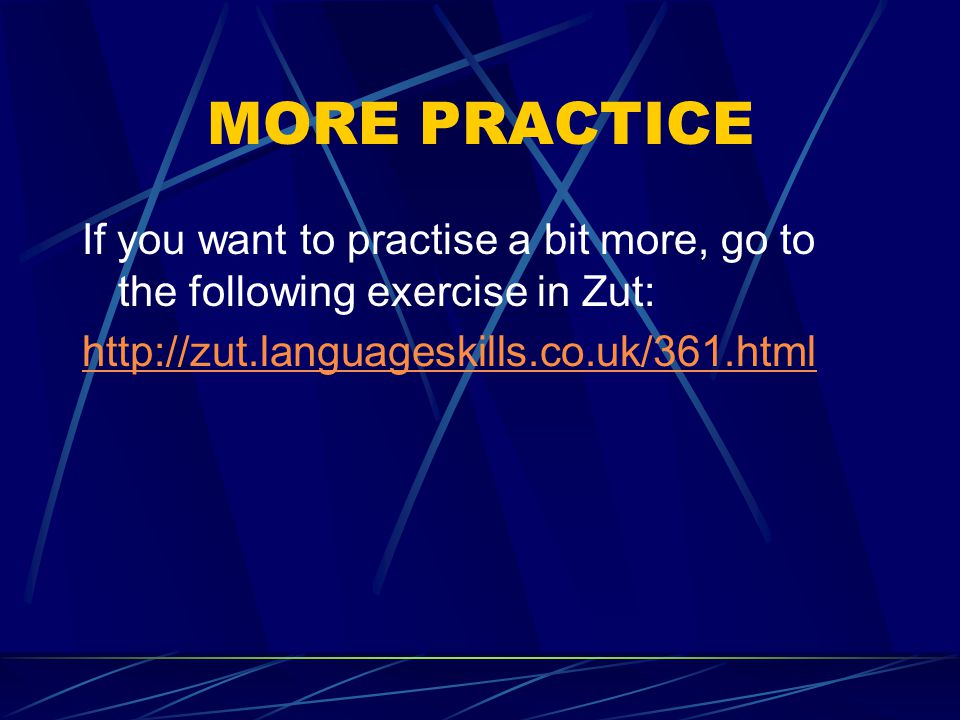 MORE PRACTICE

If you want to practise a bit more, go to the following exercise in Zut:

http://zut.languageskills.co.uk/361.html